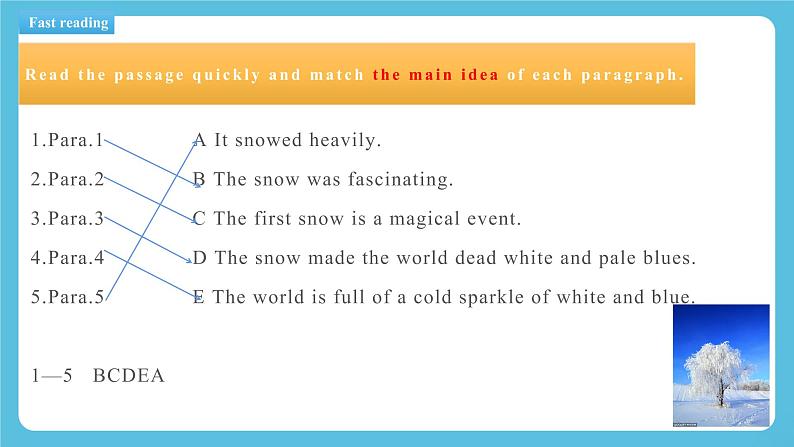 Fast reading

Read the passage quickly and match the main idea of each paragraph.

1.Para.1
2.Para.2
3.Para.3
4.Para.4
5.Para.5

A It snowed heavily.
B The snow was fascinating.
C The first snow is a magical event.
D The snow made the world dead white and pale blues.
E The world is full of a cold sparkle of white and blue.

1—5 BCDEA